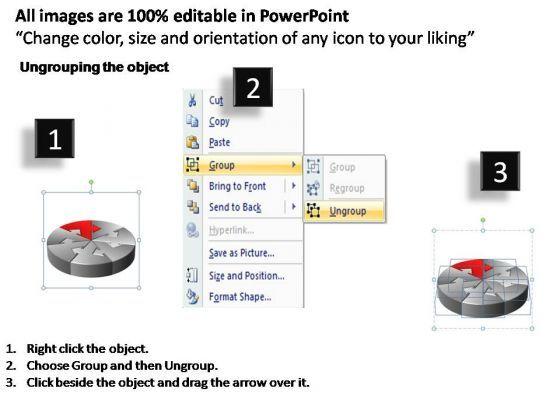 All images are 100% editable in PowerPoint
“Change color, size and orientation of any icon to your liking”

Ungrouping the object

1

2

Cut
Copy
Paste
Group
Bring to Front
Send to Back
Hyperlink...
Save as Picture...
Size and Position...
Format Shape...

Group
Regroup
Ungroup

3

1. Right click the object.
2. Choose Group and then Ungroup.
3. Click beside the object and drag the arrow over it.